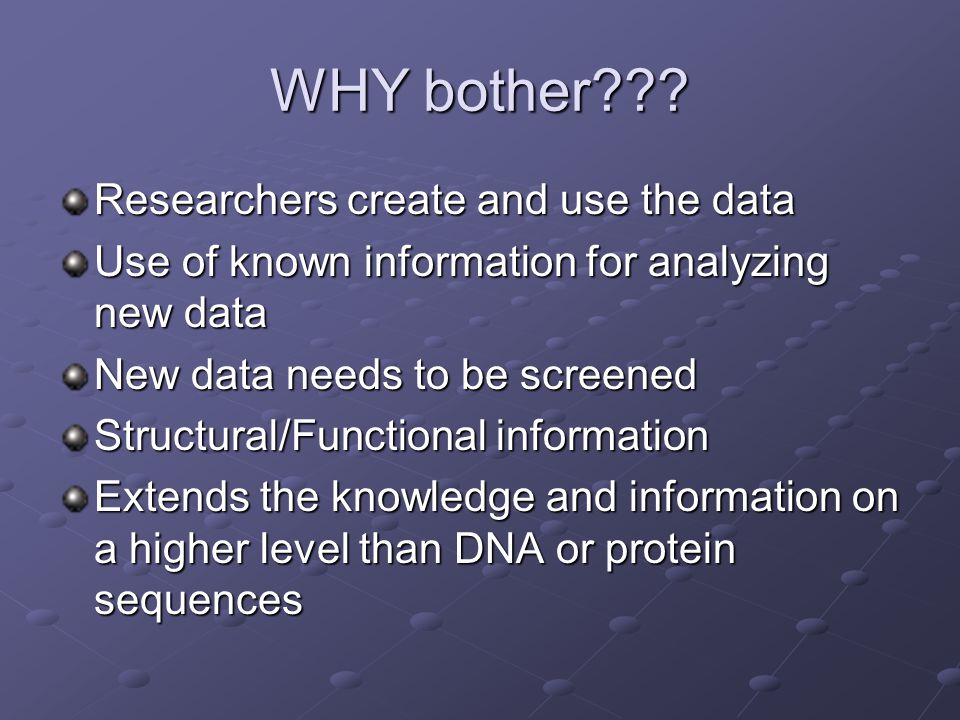 WHY bother???

- Researchers create and use the data
- Use of known information for analyzing new data
- New data needs to be screened
- Structural/Functional information
- Extends the knowledge and information on a higher level than DNA or protein sequences